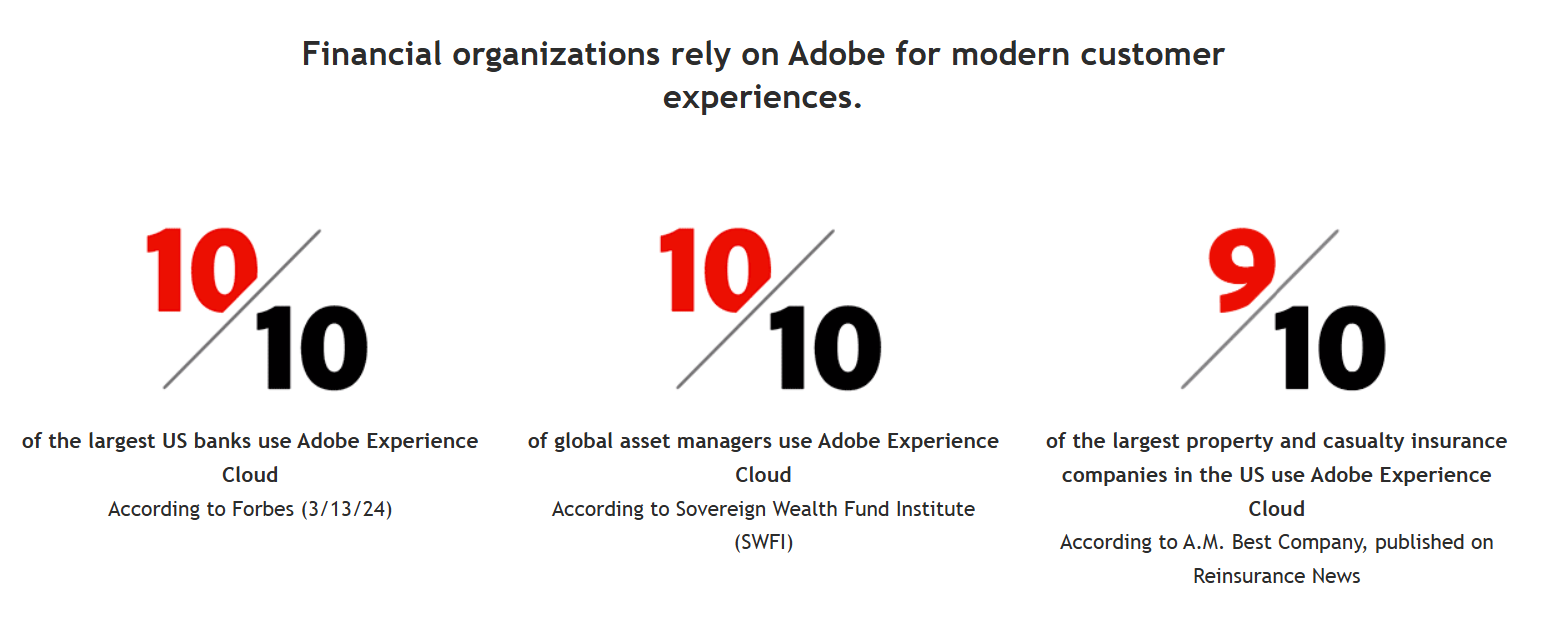 Financial organizations rely on Adobe for modern customer experiences.

10/10

of the largest US banks use Adobe Experience Cloud

According to Forbes (3/13/24)

10/10

of global asset managers use Adobe Experience Cloud

According to Sovereign Wealth Fund Institute (SWFI)

9/10

of the largest property and casualty insurance companies in the US use Adobe Experience Cloud

According to A.M. Best Company, published on Reinsurance News